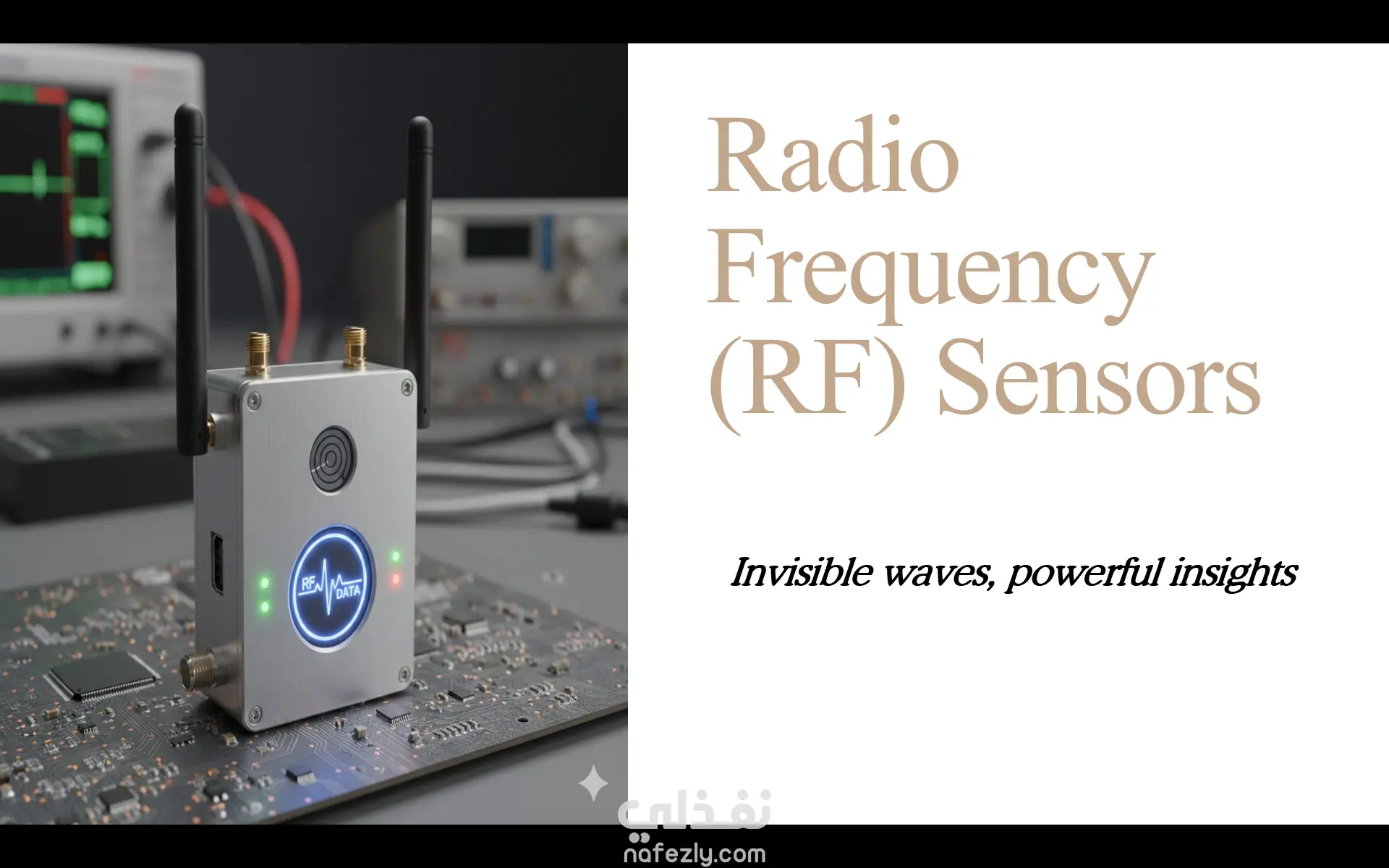 RF DATA

Radio Frequency (RF) Sensors

Invisible waves, powerful insights

نفذلي
nafezly.com